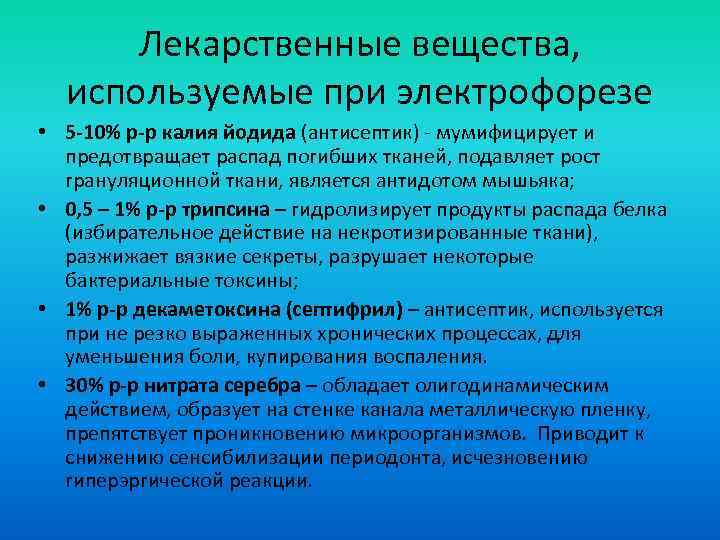 Лекарственные вещества, используемые при электрофорезе

• 5-10% р-р калия йодида (антисептик) - мумифицирует и предотвращает распад погибших тканей, подавляет рост грануляционной ткани, является антидотом мышьяка;
• 0,5 – 1% р-р трипсина – гидролизирует продукты распада белка (избирательное действие на некротизированные ткани), разжижает вязкие секреты, разрушает некоторые бактериальные токсины;
• 1% р-р декаметоксина (септифрил) – антисептик, используется при не резко выраженных хронических процессах, для уменьшения боли, купирования воспаления.
• 30% р-р нитрата серебра – обладает олигодинамическим действием, образует на стенке канала металлическую пленку, препятствует проникновению микроорганизмов. Приводит к снижению сенсибилизации периодонта, исчезновению гиперэргической реакции.